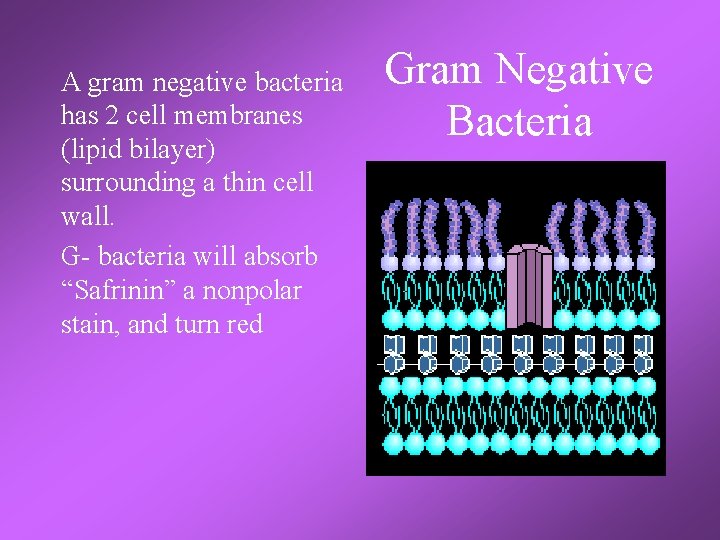 Gram Negative Bacteria

A gram negative bacteria has 2 cell membranes (lipid bilayer) surrounding a thin cell wall.

G- bacteria will absorb “Safrinin” a nonpolar stain, and turn red